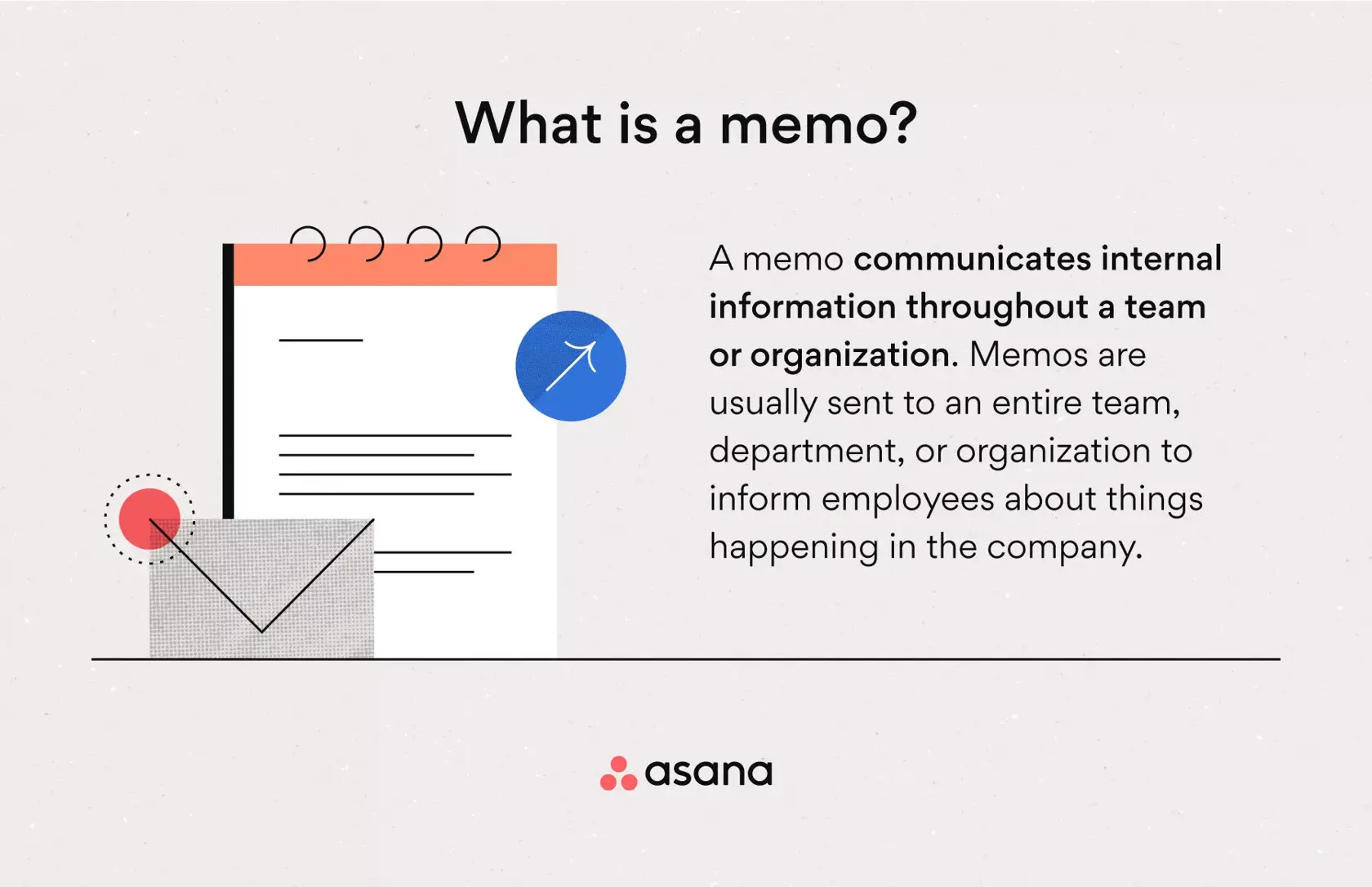 What is a memo?

A memo communicates internal information throughout a team or organization. Memos are usually sent to an entire team, department, or organization to inform employees about things happening in the company.

asana